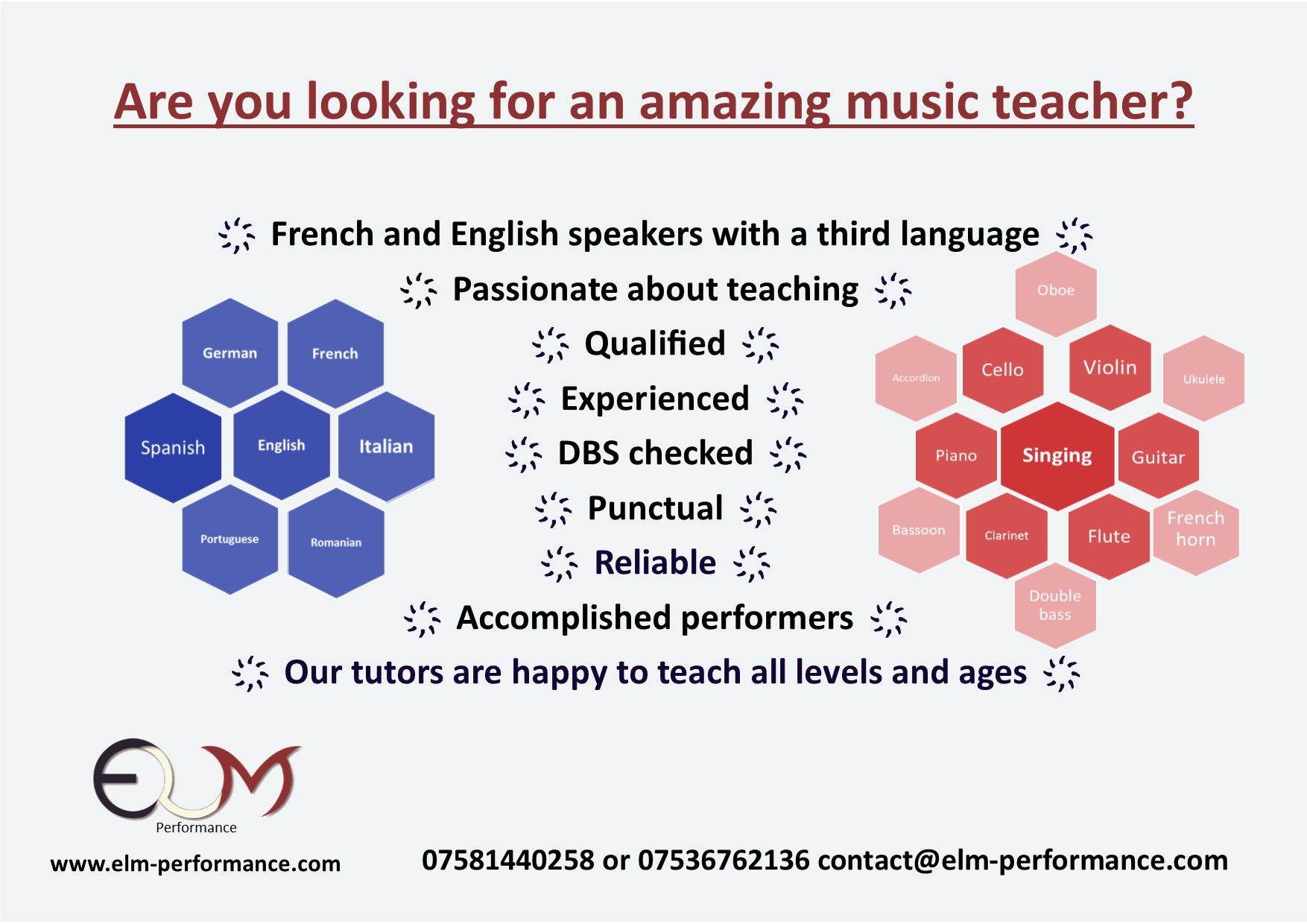 Are you looking for an amazing music teacher?

French and English speakers with a third language

Passionate about teaching

Qualified

Experienced

DBS checked

Punctual

Reliable

Accomplished performers

Our tutors are happy to teach all levels and ages

German
French
Spanish
English
Italian
Portuguese
Romanian

Oboe
Accordion
Cello
Violin
Ukulele
Piano
Singing
Guitar
Bassoon
Clarinet
Flute
French horn
Double bass

ELM
Performance

www.elm-performance.com

07581440258 or 07536762136 contact@elm-performance.com